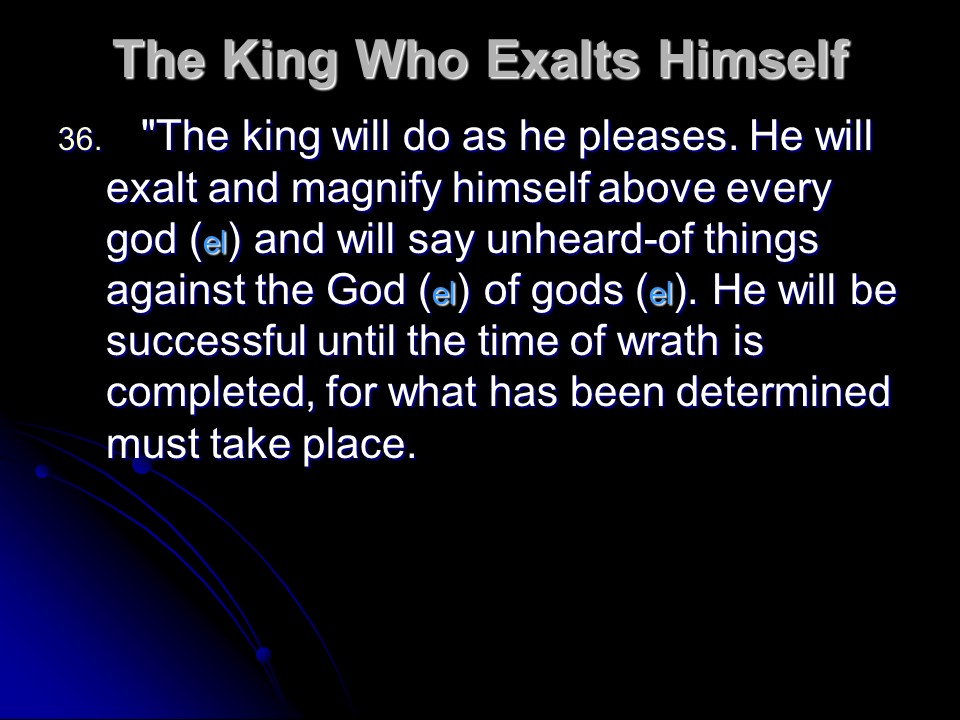 The King Who Exalts Himself

36. "The king will do as he pleases. He will exalt and magnify himself above every god (el) and will say unheard-of things against the God (el) of gods (el). He will be successful until the time of wrath is completed, for what has been determined must take place.